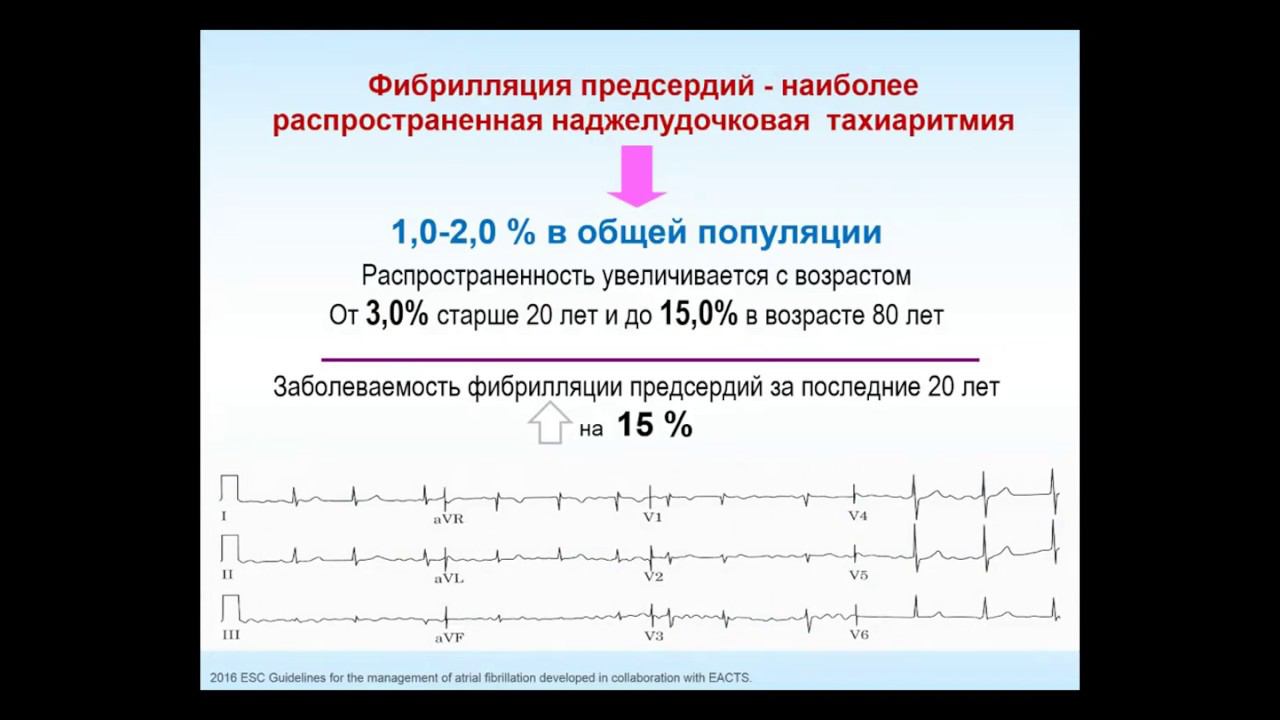 Фибрилляция предсердий - наиболее распространенная наджелудочковая тахиаритмия

1,0-2,0 % в общей популяции

Распространенность увеличивается с возрастом

От 3,0% старше 20 лет и до 15,0% в возрасте 80 лет

Заболеваемость фибрилляции предсердий за последние 20 лет

на 15 %

I aVR V1 V4

II aVL V2 V5

III aVF V3 V6

2016 ESC Guidelines for the management of atrial fibrillation developed in collaboration with EACTS.